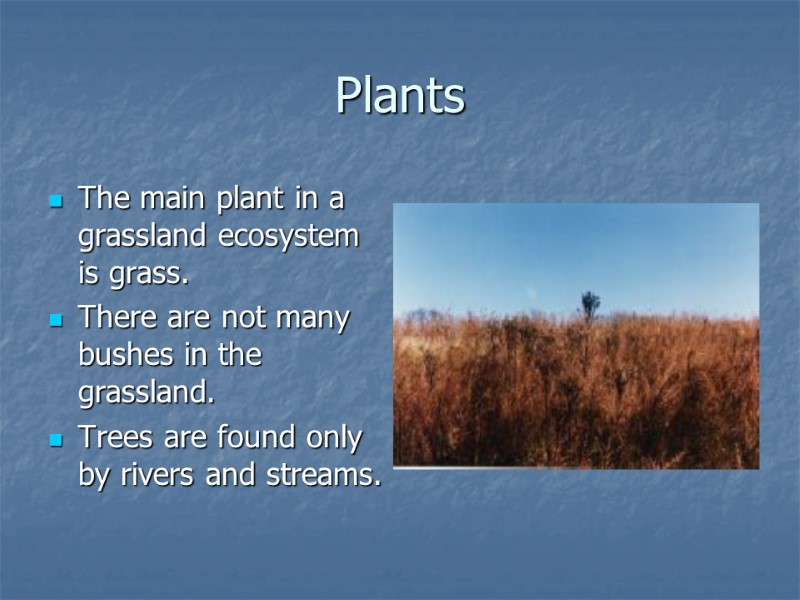 Plants

- The main plant in a grassland ecosystem is grass.
- There are not many bushes in the grassland.
- Trees are found only by rivers and streams.